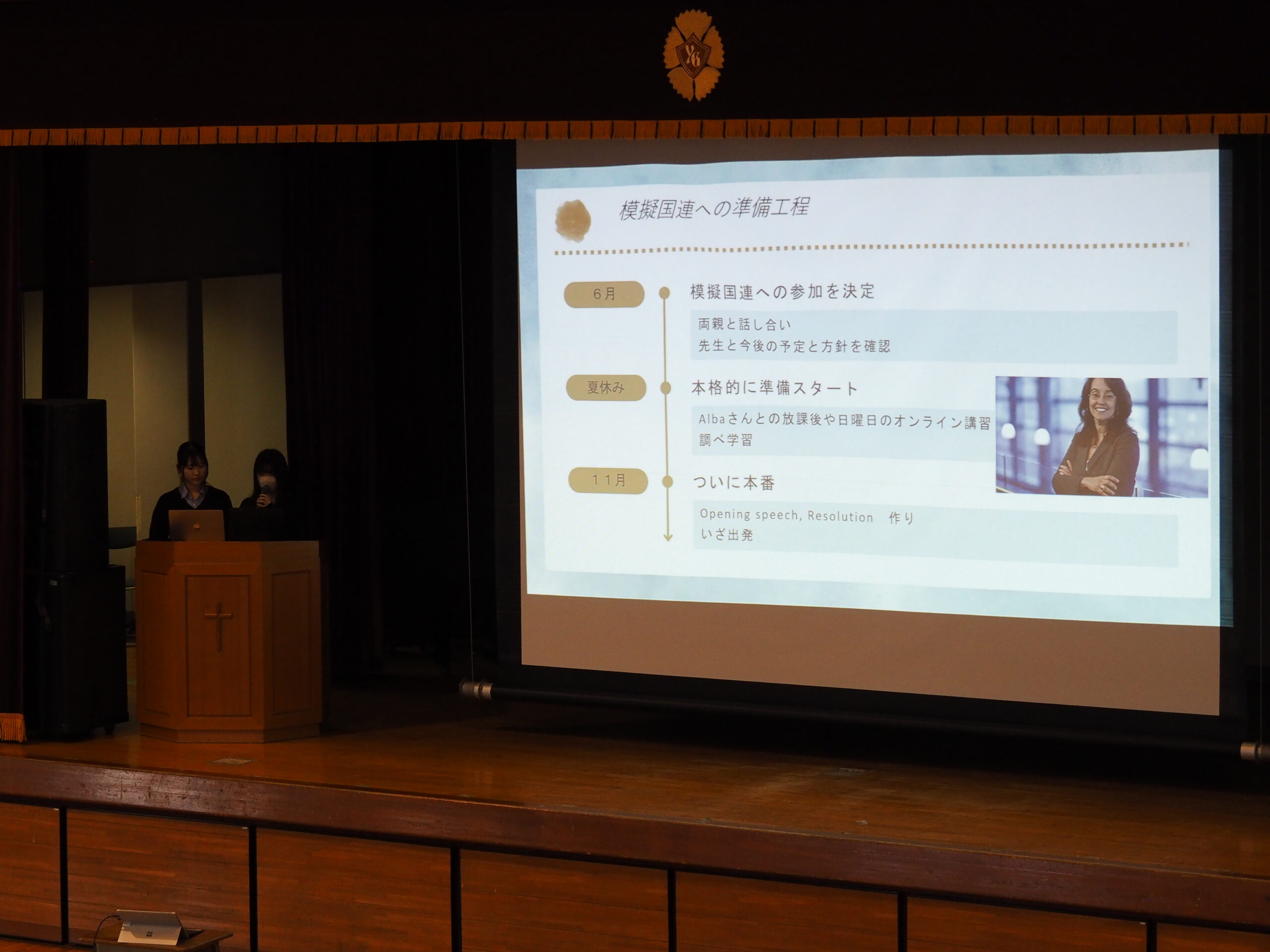 YG

模擬国連への準備工程

6月
模擬国連への参加を決定
両親と話し合い
先生と今後の予定と方針を確認

夏休み
本格的に準備スタート
Albaさんとの放課後や日曜日のオンライン講習
調べ学習

11月
ついに本番
Opening speech, Resolution 作り
いざ出発